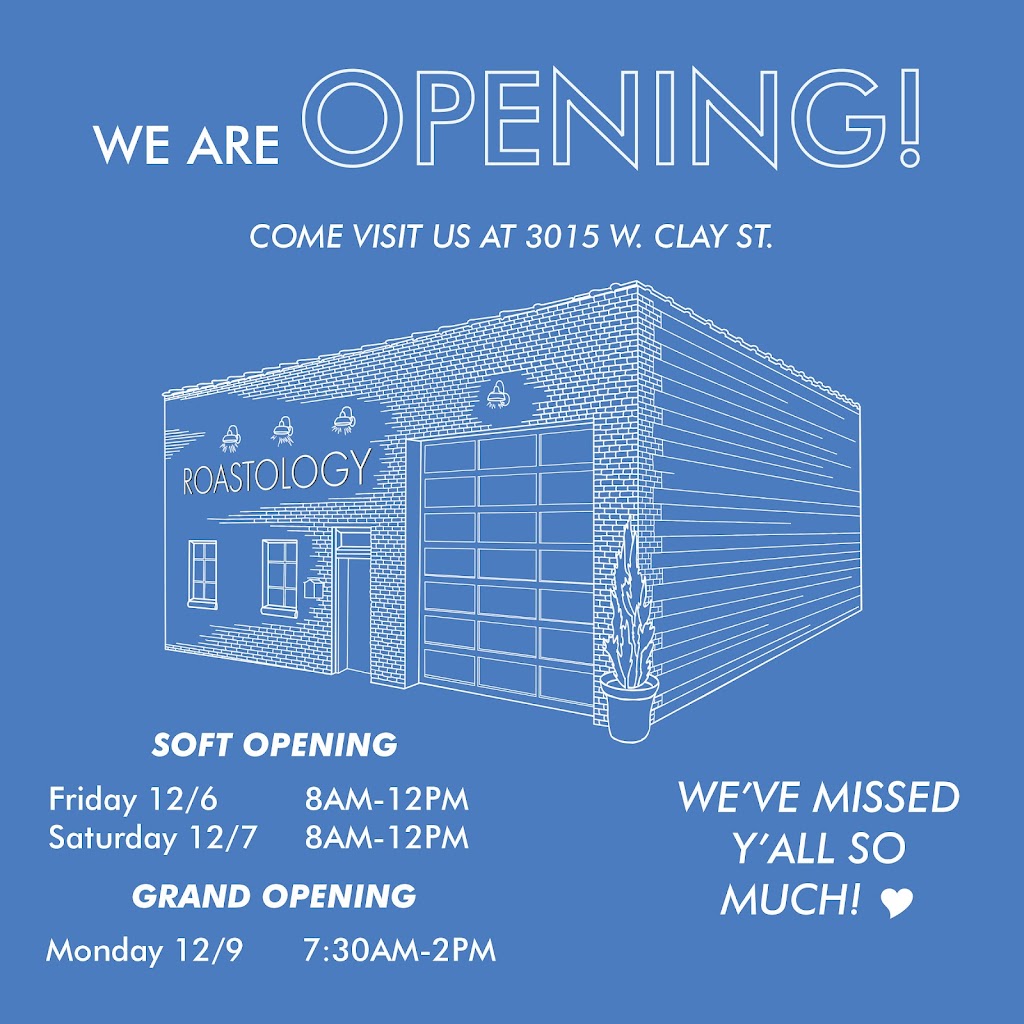 WE ARE OPENING!

COME VISIT US AT 3015 W. CLAY ST.

ROASTOLOGY

SOFT OPENING

Friday 12/6 8AM-12PM
Saturday 12/7 8AM-12PM

GRAND OPENING

Monday 12/9 7:30AM-2PM

WE'VE MISSED Y'ALL SO MUCH! ♥